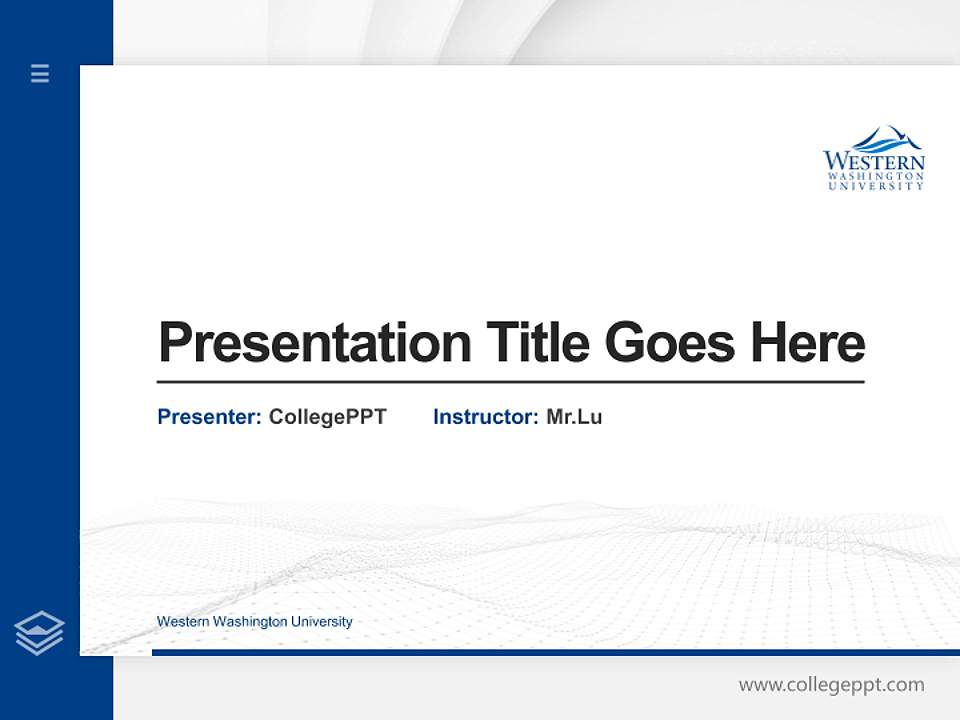 WESTERN
WASHINGTON
UNIVERSITY

Presentation Title Goes Here

Presenter: CollegePPT Instructor: Mr.Lu

Western Washington University

www.collegeppt.com